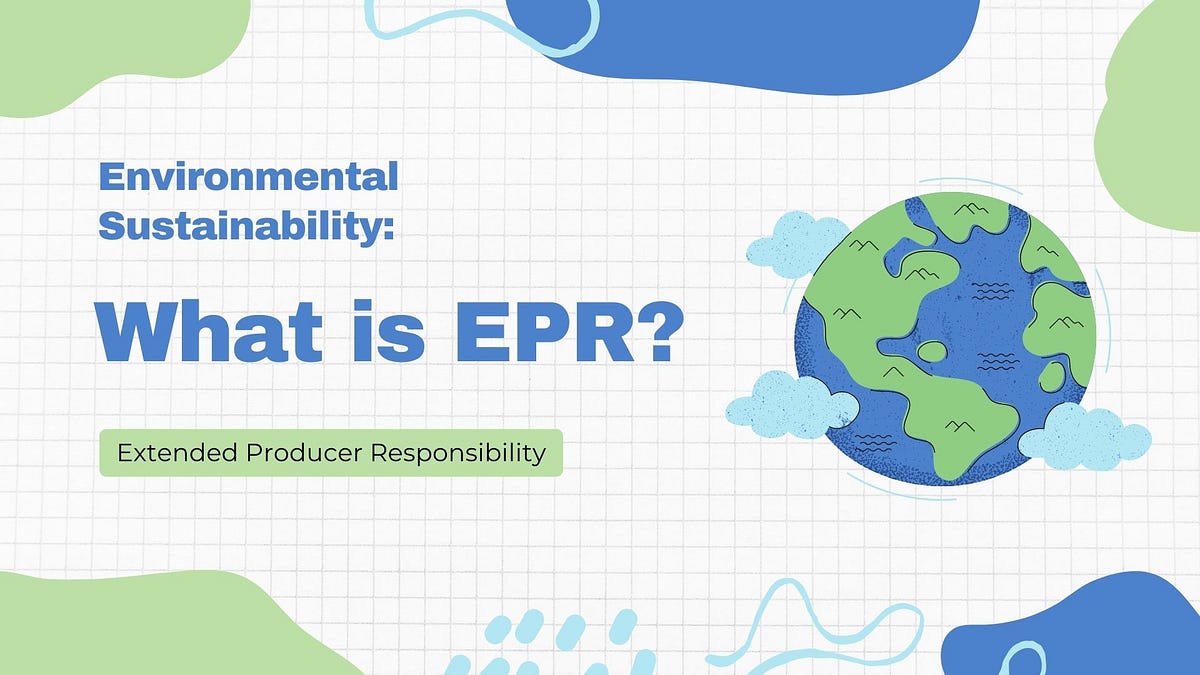 Environmental Sustainability:

What is EPR?

Extended Producer Responsibility